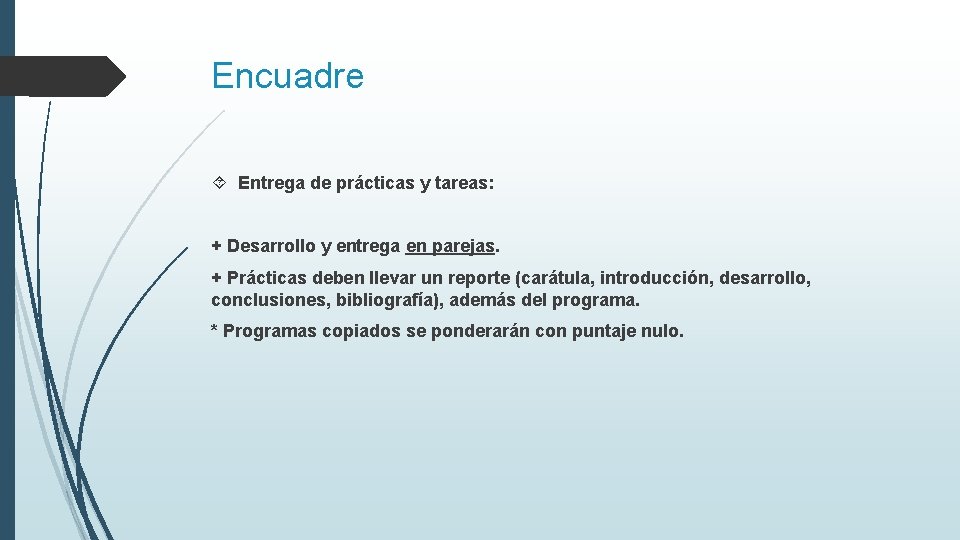 Encuadre

Entrega de prácticas y tareas:

+ Desarrollo y entrega en parejas.

+ Prácticas deben llevar un reporte (carátula, introducción, desarrollo, conclusiones, bibliografía), además del programa.

* Programas copiados se ponderarán con puntaje nulo.